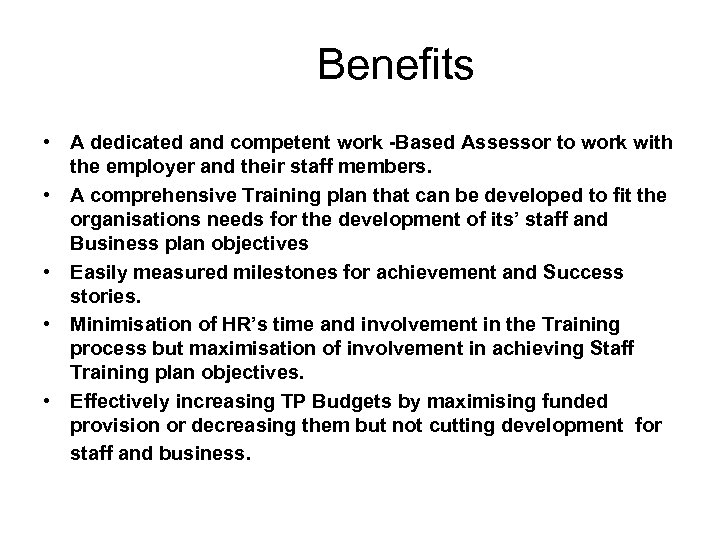 Benefits

• A dedicated and competent work -Based Assessor to work with the employer and their staff members.
• A comprehensive Training plan that can be developed to fit the organisations needs for the development of its' staff and Business plan objectives
• Easily measured milestones for achievement and Success stories.
• Minimisation of HR's time and involvement in the Training process but maximisation of involvement in achieving Staff Training plan objectives.
• Effectively increasing TP Budgets by maximising funded provision or decreasing them but not cutting development for staff and business.